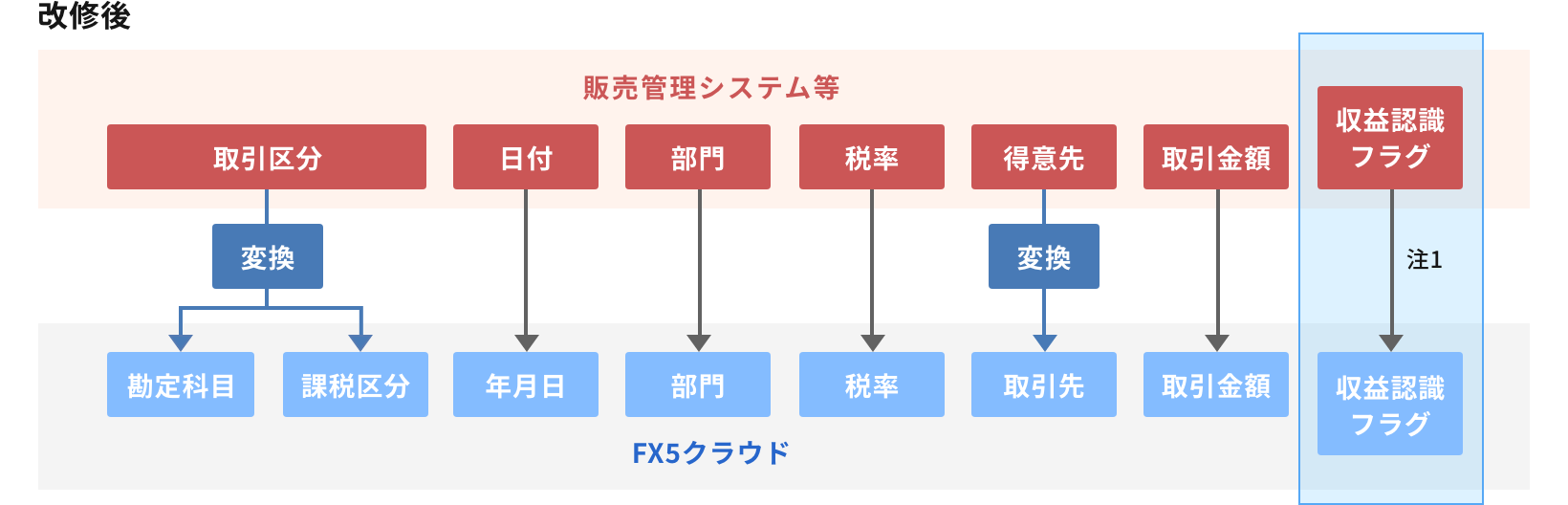 改修後

販売管理システム等

取引区分

日付

部門

税率

得意先

取引金額

収益認識フラグ

変換

変換

注1

勘定科目

課税区分

年月日

部門

税率

取引先

取引金額

収益認識フラグ

FX5クラウド